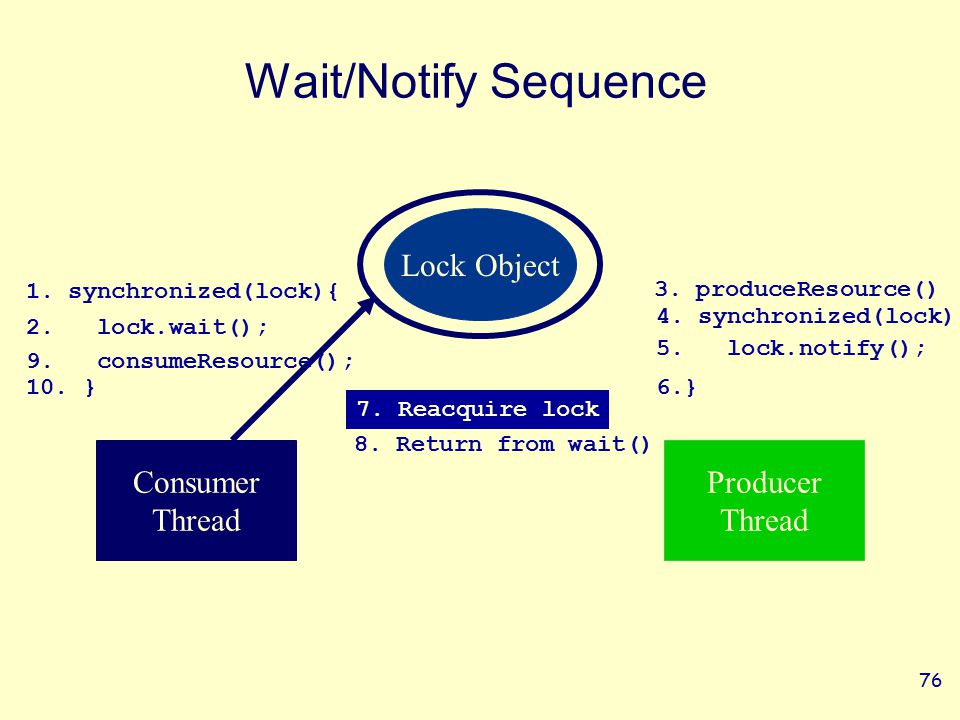 Wait/Notify Sequence

Lock Object

1. synchronized(lock){
2. lock.wait();
9. consumeResource();
10. }

3. produceResource()
4. synchronized(lock)
5. lock.notify();
6.}

7. Reacquire lock
8. Return from wait()

Consumer Thread

Producer Thread

76